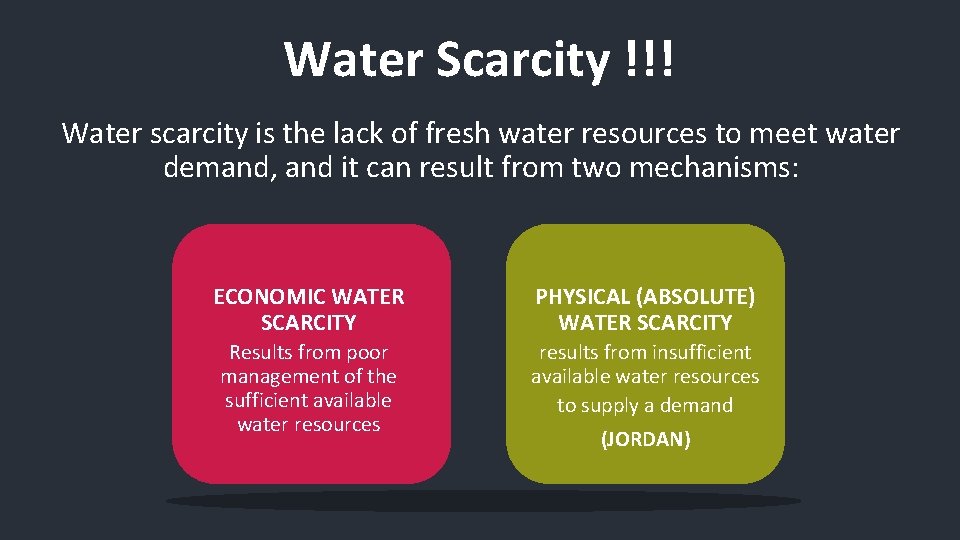 Water Scarcity !!!

Water scarcity is the lack of fresh water resources to meet water demand, and it can result from two mechanisms:

ECONOMIC WATER SCARCITY

Results from poor management of the sufficient available water resources

PHYSICAL (ABSOLUTE) WATER SCARCITY

results from insufficient available water resources to supply a demand

(JORDAN)